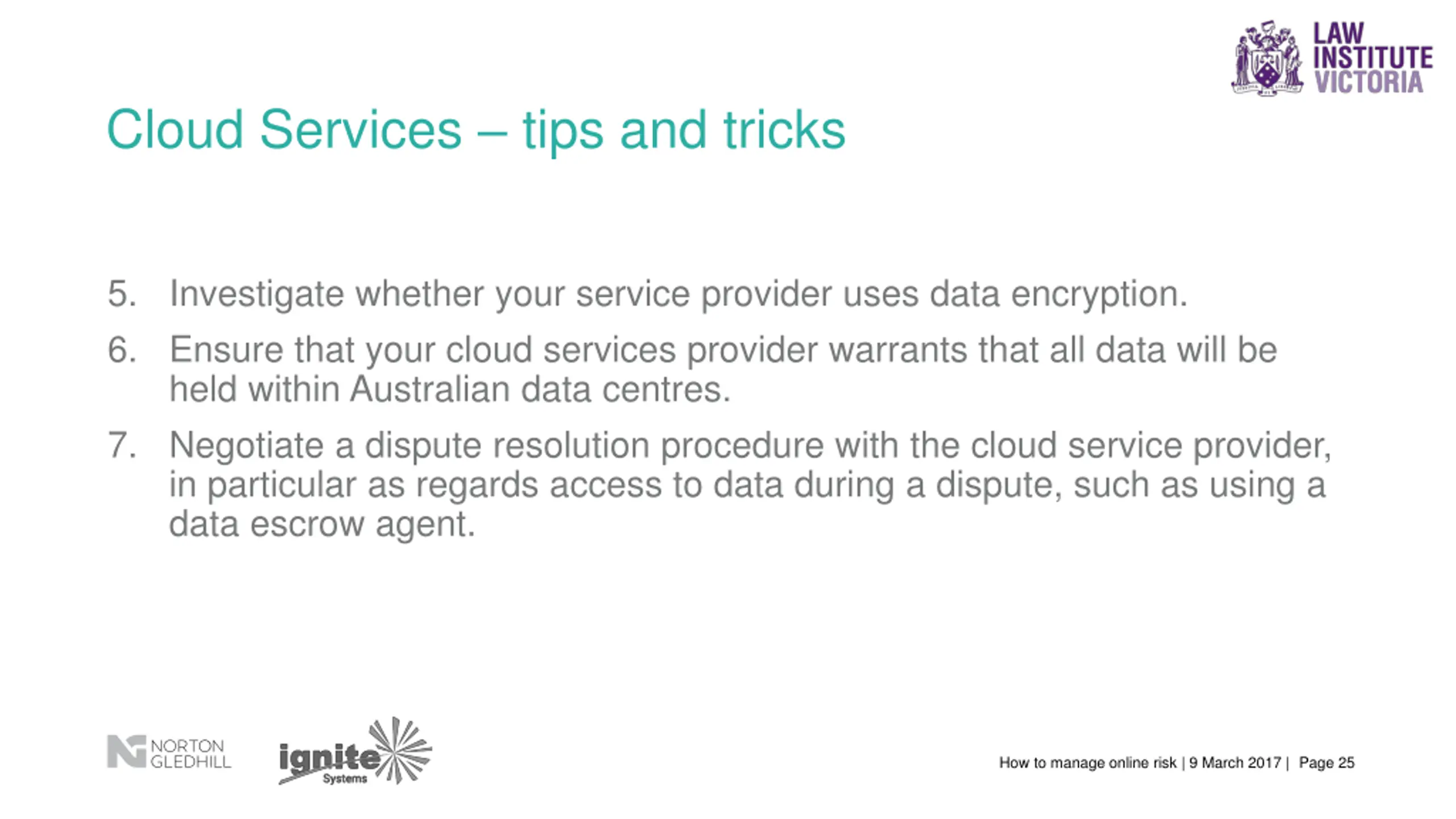 LAW INSTITUTE VICTORIA

Cloud Services – tips and tricks

5. Investigate whether your service provider uses data encryption.

6. Ensure that your cloud services provider warrants that all data will be held within Australian data centres.

7. Negotiate a dispute resolution procedure with the cloud service provider, in particular as regards access to data during a dispute, such as using a data escrow agent.

NORTON GLEDHILL

ignite Systems

How to manage online risk | 9 March 2017 | Page 25